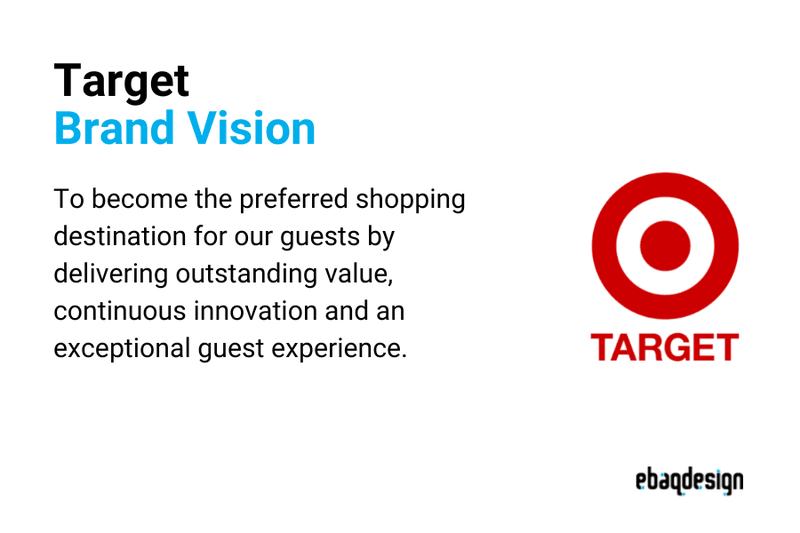 Target
Brand Vision

To become the preferred shopping destination for our guests by delivering outstanding value, continuous innovation and an exceptional guest experience.

TARGET

ebaqdesign